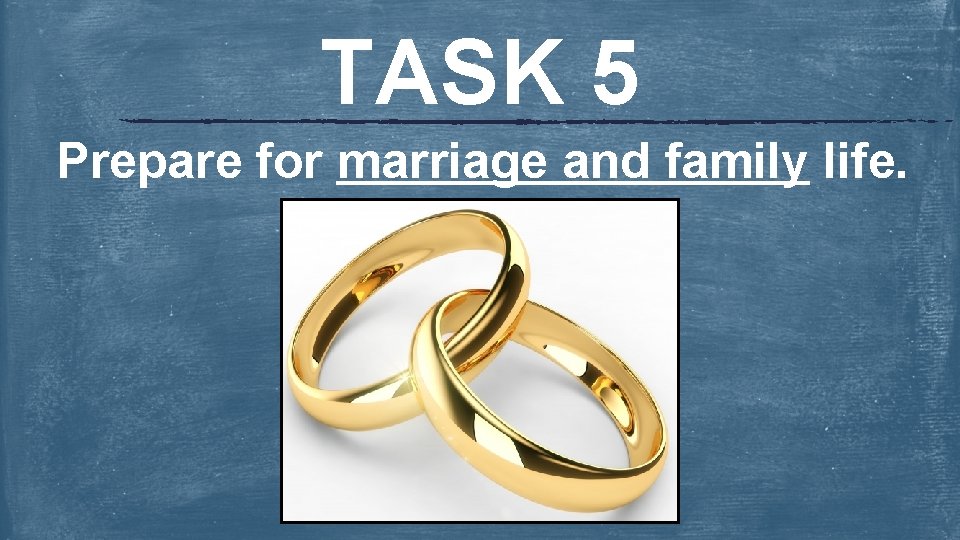 TASK 5

Prepare for marriage and family life.